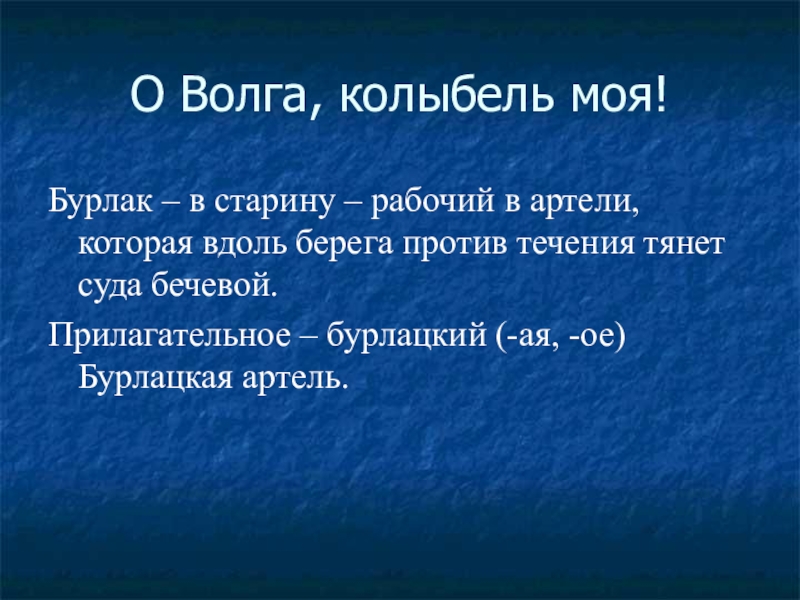 О Волга, колыбель моя!

Бурлак – в старину – рабочий в артели, которая вдоль берега против течения тянет суда бечевой.

Прилагательное – бурлацкий (-ая, -ое) Бурлацкая артель.